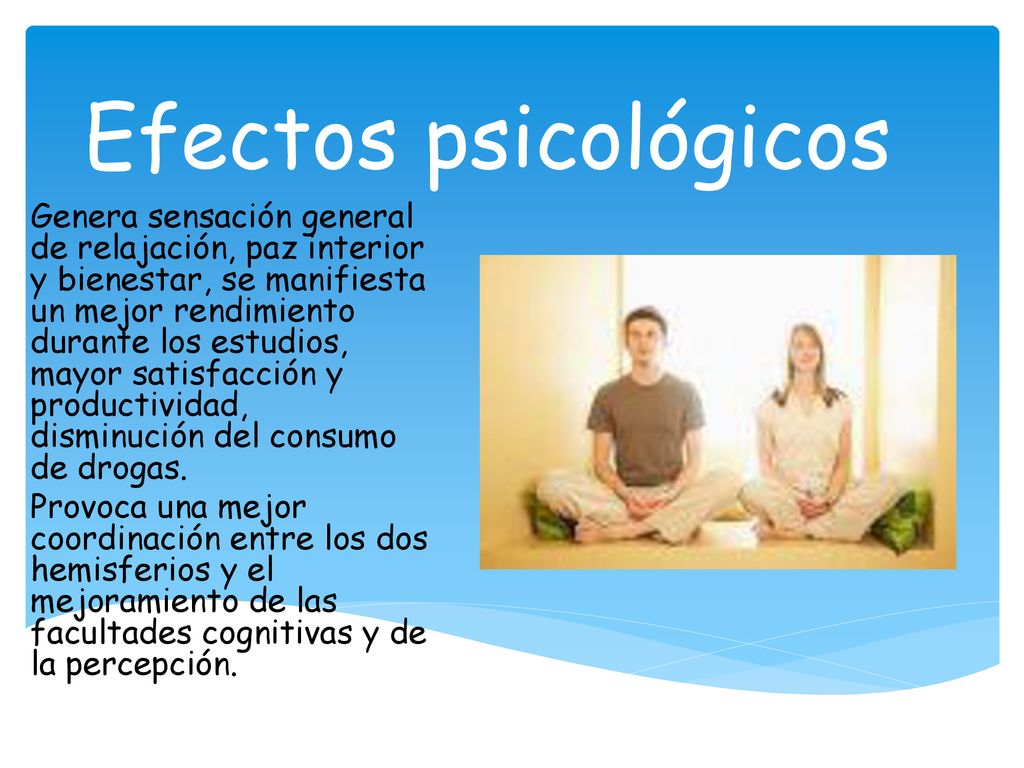 Efectos psicológicos

Genera sensación general de relajación, paz interior y bienestar, se manifiesta un mejor rendimiento durante los estudios, mayor satisfacción y productividad, disminución del consumo de drogas.

Provoca una mejor coordinación entre los dos hemisferios y el mejoramiento de las facultades cognitivas y de la percepción.